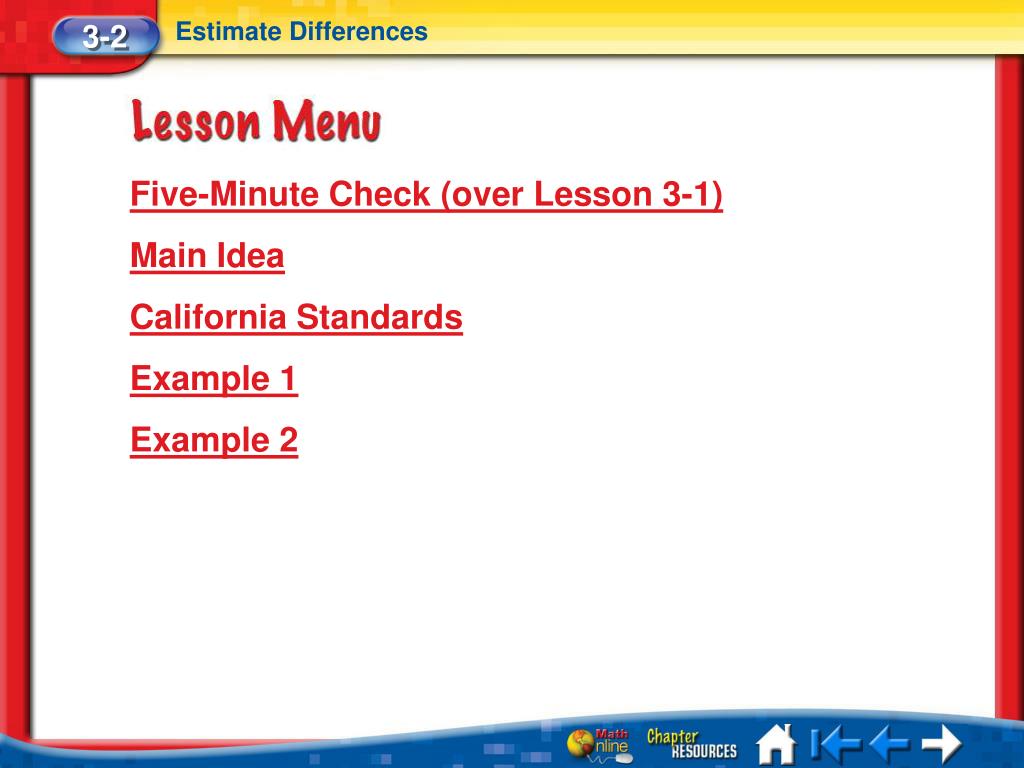 3-2 Estimate Differences

Lesson Menu

Five-Minute Check (over Lesson 3-1)

Main Idea

California Standards

Example 1

Example 2

Math Online Chapter RESOURCES